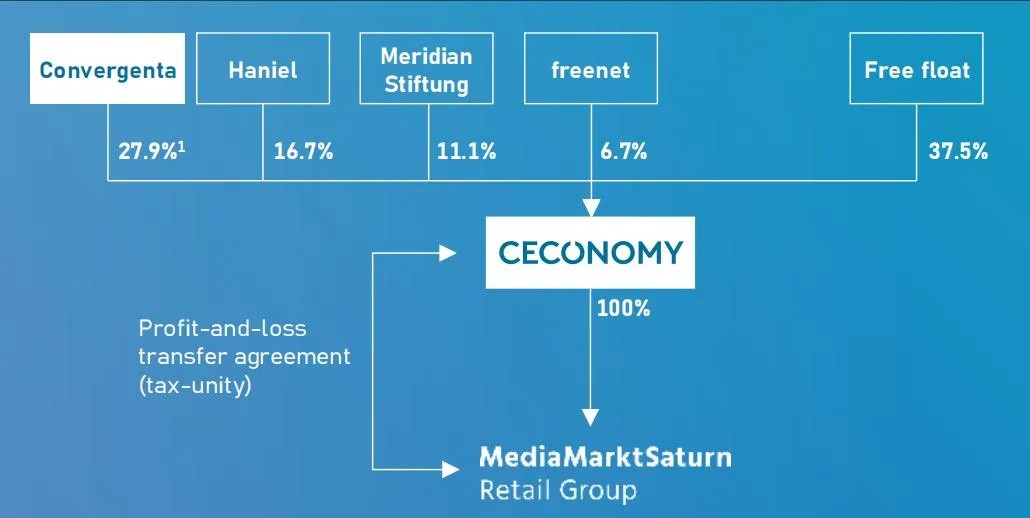 Convergenta
Haniel
Meridian Stiftung
freenet
Free float

27.9%$^1$
16.7%
11.1%
6.7%
37.5%

CECONOMY

100%

Profit-and-loss transfer agreement (tax-unity)

MediaMarktSaturn
Retail Group